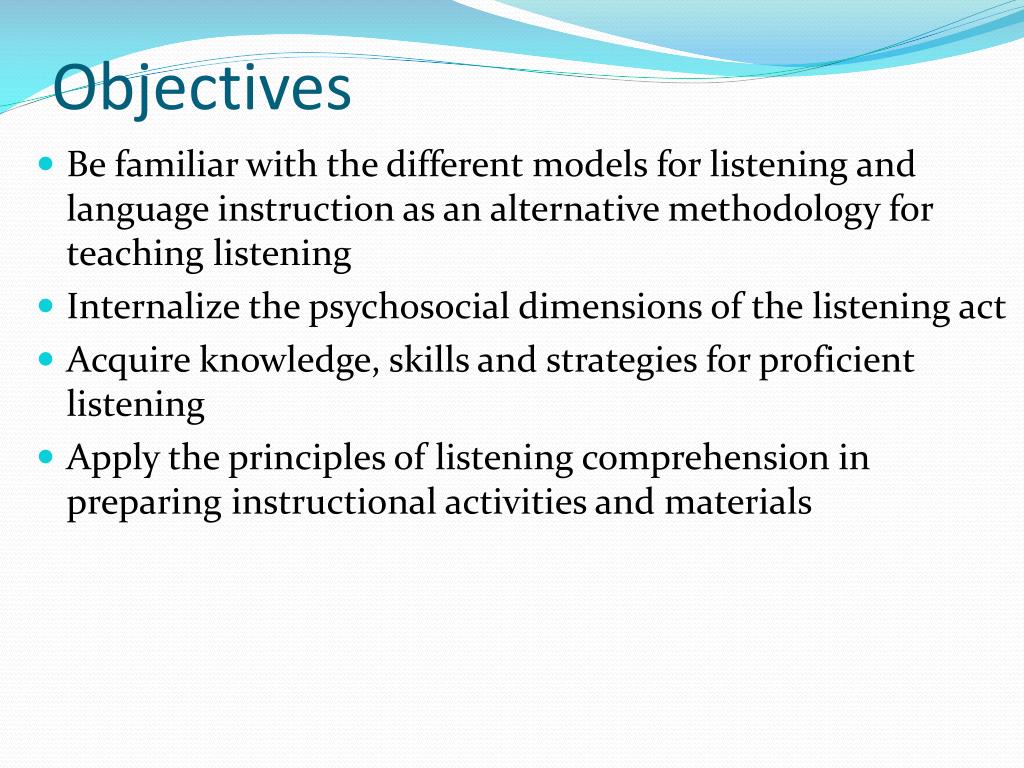 Objectives

- Be familiar with the different models for listening and language instruction as an alternative methodology for teaching listening
- Internalize the psychosocial dimensions of the listening act
- Acquire knowledge, skills and strategies for proficient listening
- Apply the principles of listening comprehension in preparing instructional activities and materials